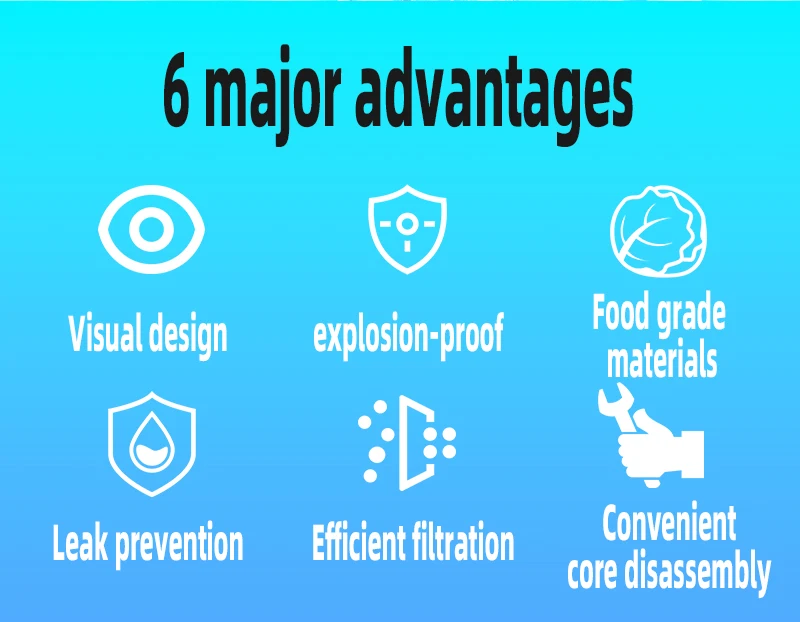 6 major advantages

Visual design

explosion-proof

Food grade materials

Leak prevention

Efficient filtration

Convenient core disassembly